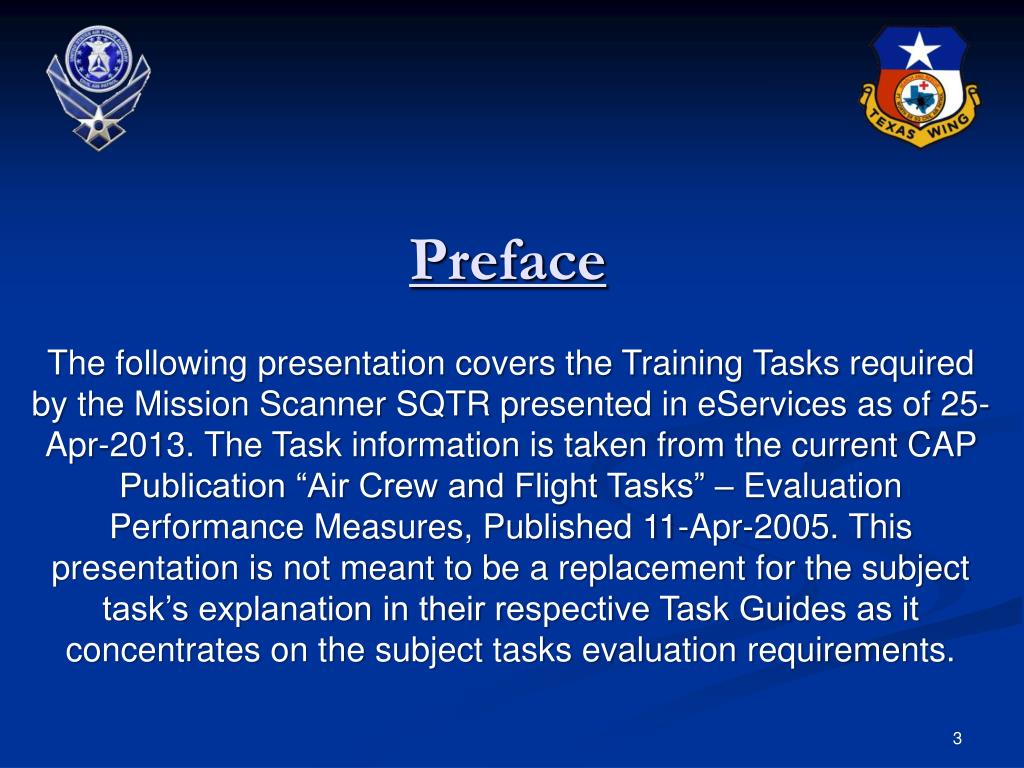 TEXAS WING

Preface

The following presentation covers the Training Tasks required by the Mission Scanner SQTR presented in eServices as of 25-Apr-2013. The Task information is taken from the current CAP Publication “Air Crew and Flight Tasks” – Evaluation Performance Measures, Published 11-Apr-2005. This presentation is not meant to be a replacement for the subject task’s explanation in their respective Task Guides as it concentrates on the subject tasks evaluation requirements.

3